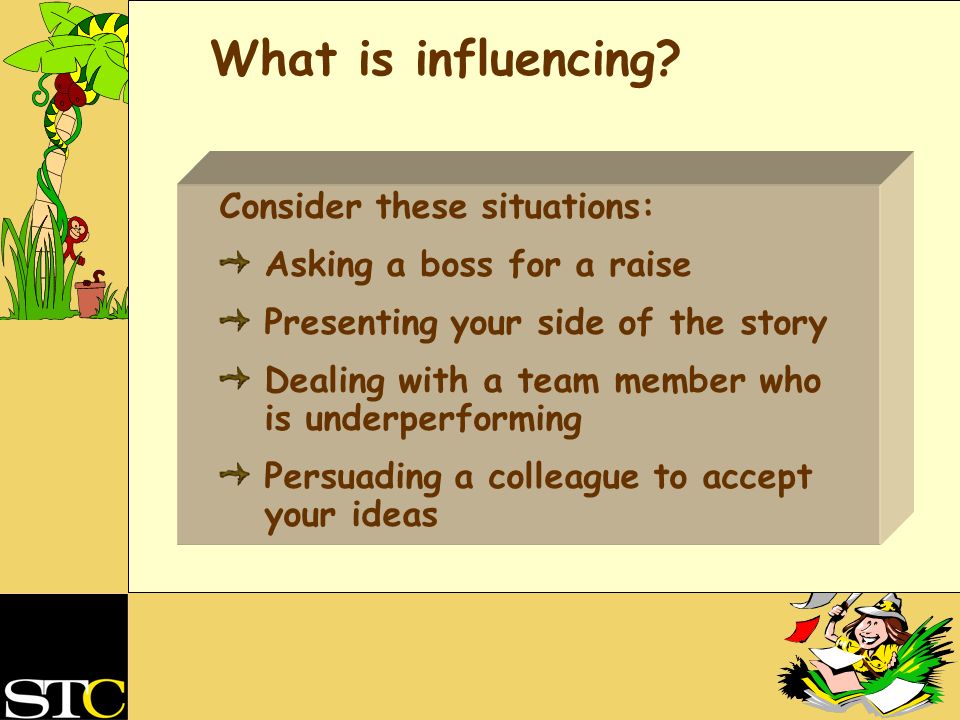 What is influencing?

Consider these situations:

Asking a boss for a raise

Presenting your side of the story

Dealing with a team member who is underperforming

Persuading a colleague to accept your ideas

STC